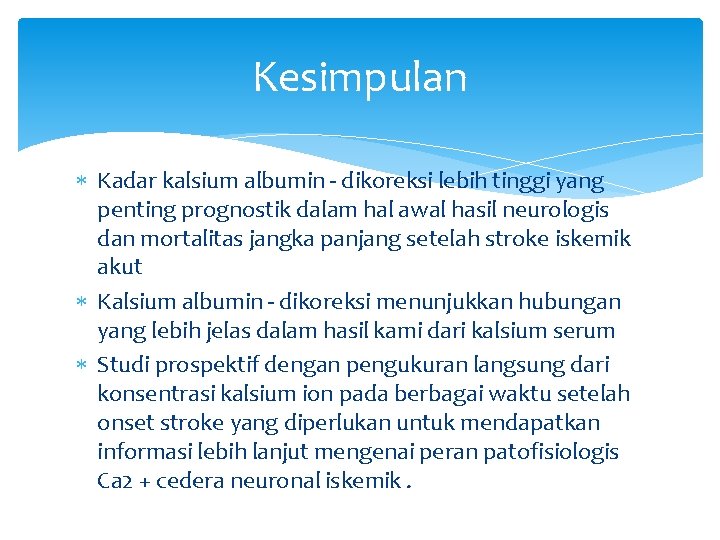 Kesimpulan

* Kadar kalsium albumin - dikoreksi lebih tinggi yang penting prognostik dalam hal awal hasil neurologis dan mortalitas jangka panjang setelah stroke iskemik akut
* Kalsium albumin - dikoreksi menunjukkan hubungan yang lebih jelas dalam hasil kami dari kalsium serum
* Studi prospektif dengan pengukuran langsung dari konsentrasi kalsium ion pada berbagai waktu setelah onset stroke yang diperlukan untuk mendapatkan informasi lebih lanjut mengenai peran patofisiologis Ca2 + cedera neuronal iskemik .